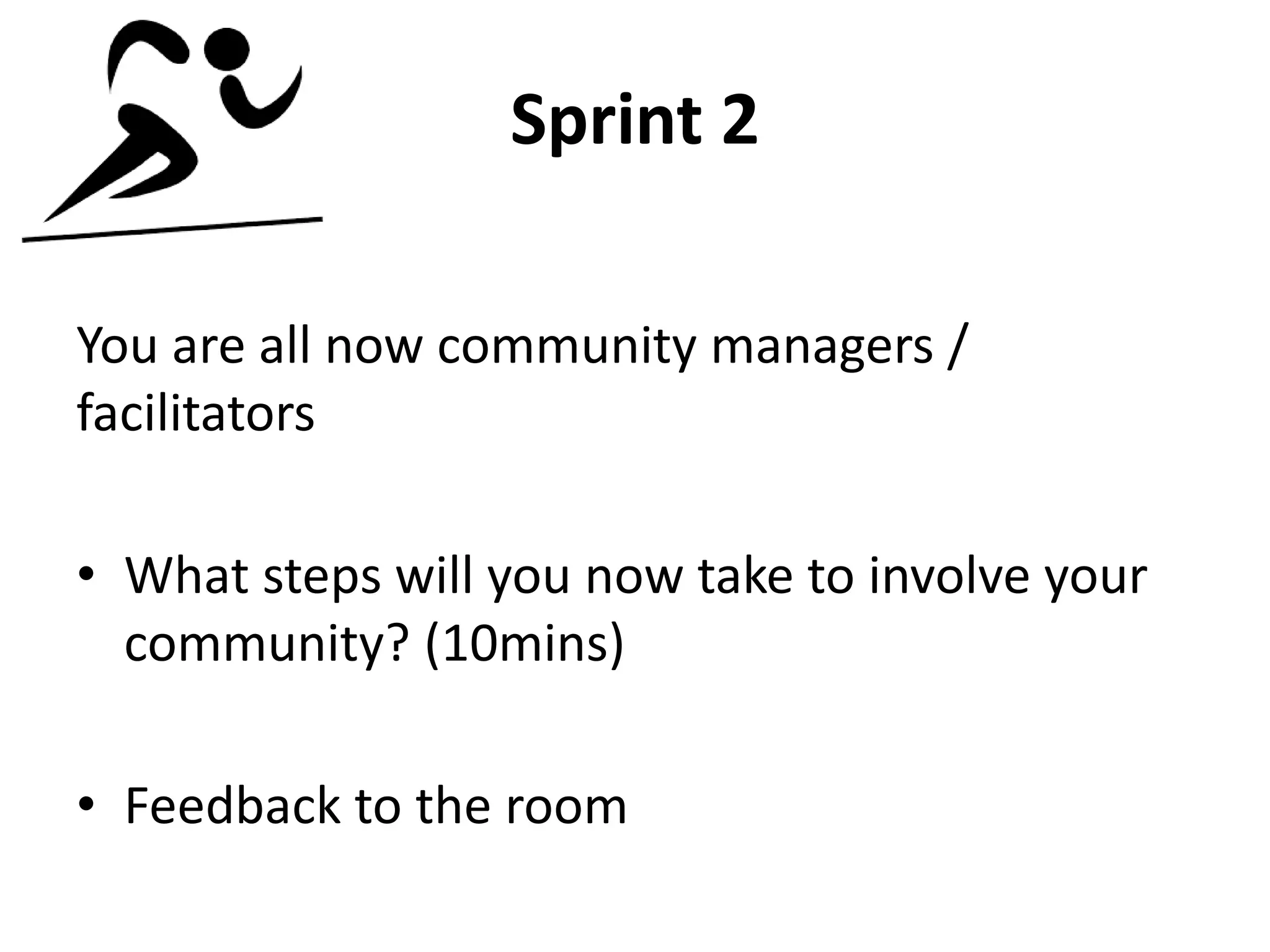 Sprint 2

You are all now community managers / facilitators

• What steps will you now take to involve your community? (10mins)

• Feedback to the room